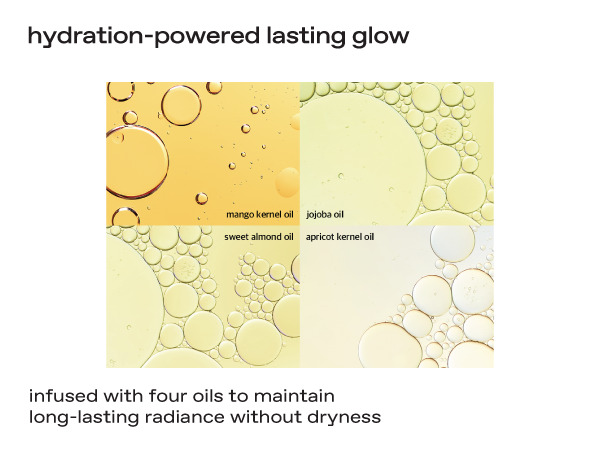 hydration-powered lasting glow

mango kernel oil

jojoba oil

sweet almond oil

apricot kernel oil

infused with four oils to maintain long-lasting radiance without dryness